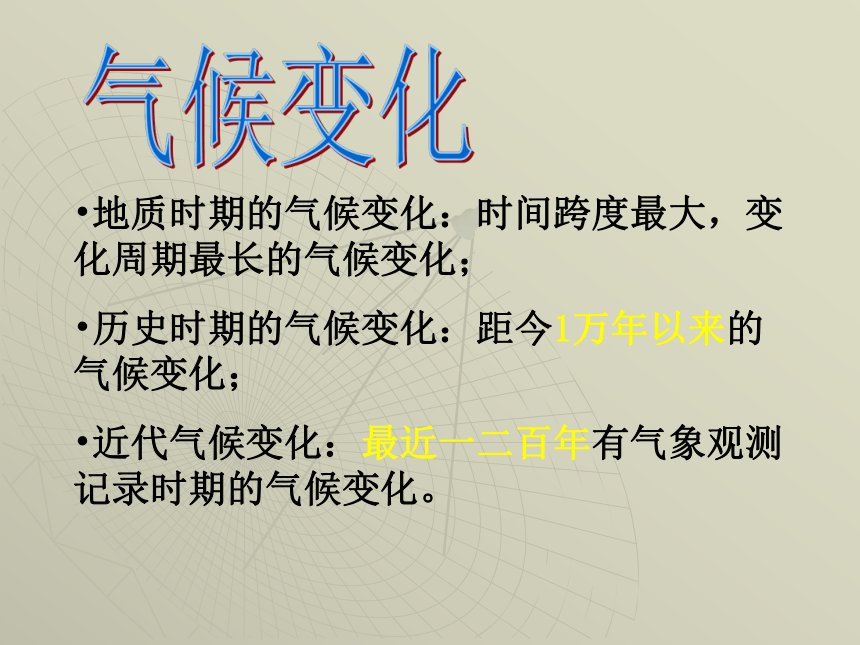 气候变化

•地质时期的气候变化：时间跨度最大，变化周期最长的气候变化；

•历史时期的气候变化：距今1万年以来的气候变化；

•近代气候变化：最近一二百年有气象观测记录时期的气候变化。